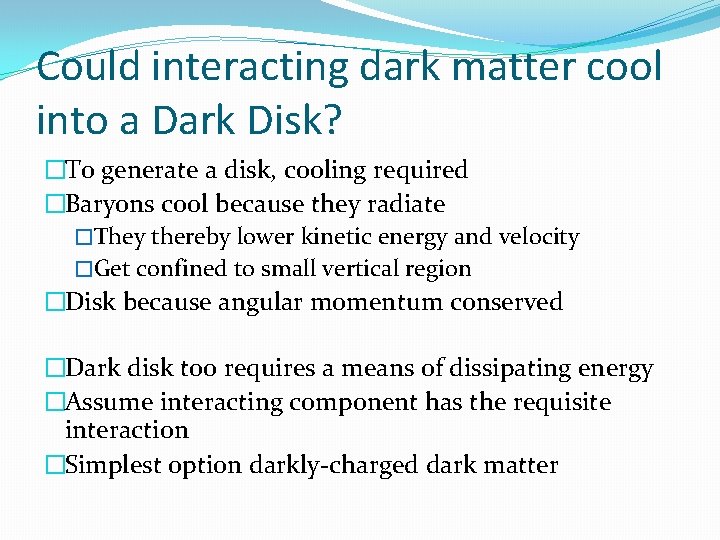 Could interacting dark matter cool into a Dark Disk?

□To generate a disk, cooling required
□Baryons cool because they radiate
□They thereby lower kinetic energy and velocity
□Get confined to small vertical region
□Disk because angular momentum conserved

□Dark disk too requires a means of dissipating energy
□Assume interacting component has the requisite interaction
□Simplest option darkly-charged dark matter